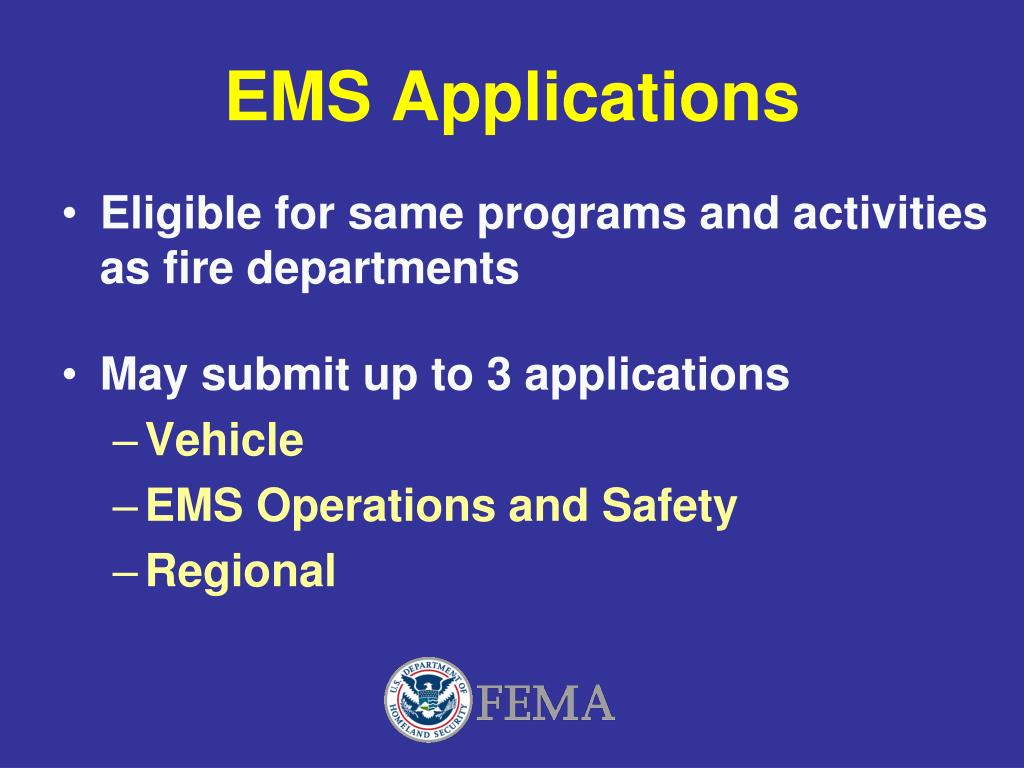 EMS Applications

• Eligible for same programs and activities as fire departments

• May submit up to 3 applications
– Vehicle
– EMS Operations and Safety
– Regional

U.S. DEPARTMENT OF HOMELAND SECURITY
FEMA